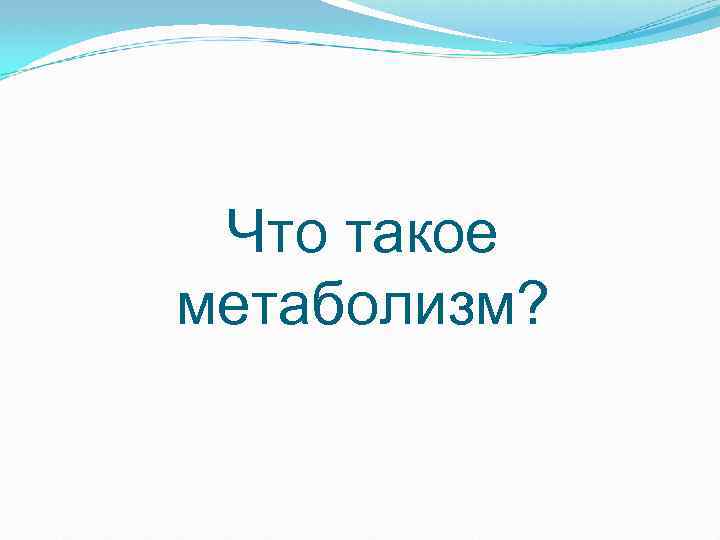 Что такое метаболизм?